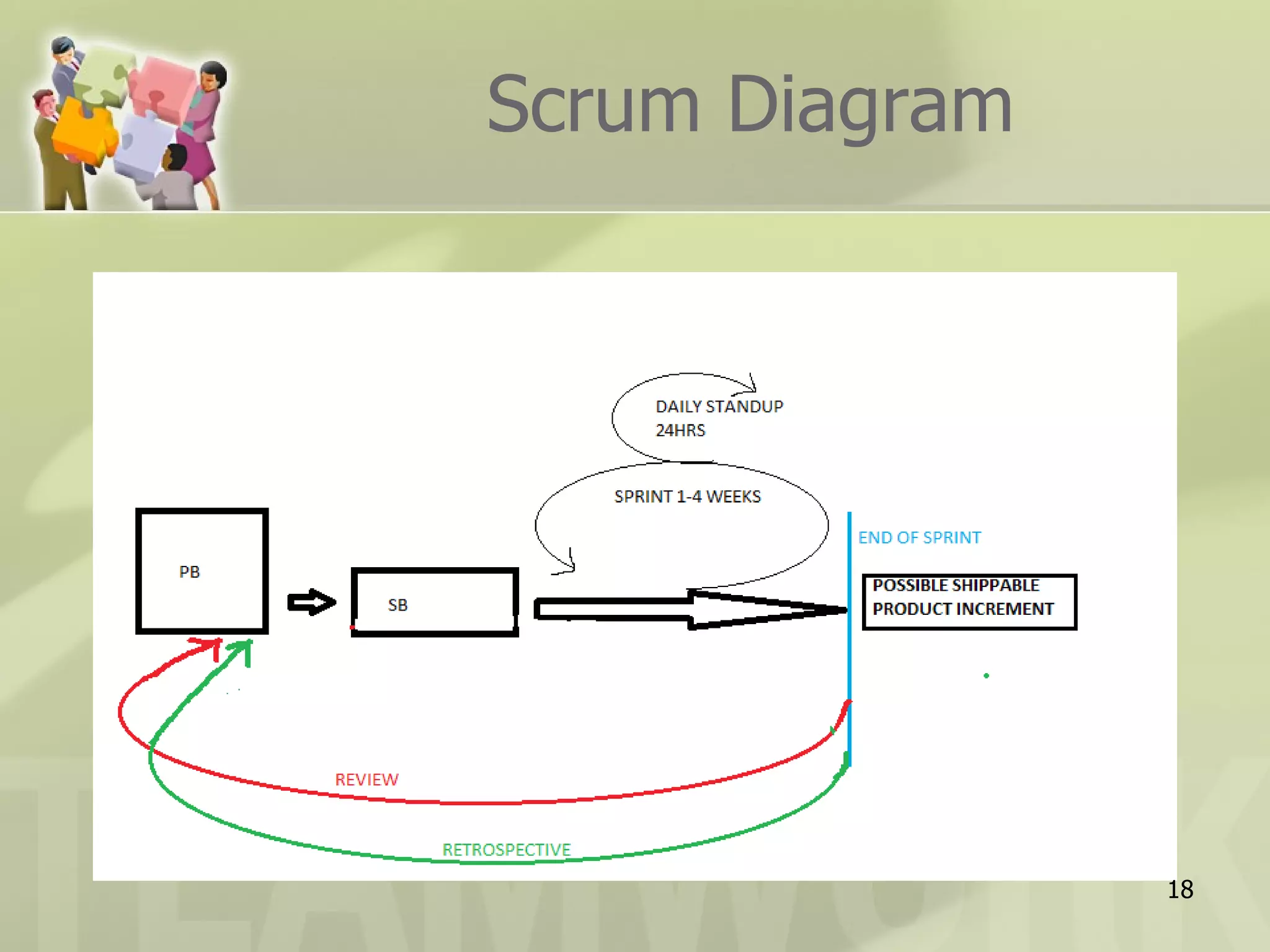 Scrum Diagram

DAILY STANDUP
24HRS

SPRINT 1-4 WEEKS

PB

SB

END OF SPRINT

POSSIBLE SHIPPABLE PRODUCT INCREMENT

REVIEW

RETROSPECTIVE

18